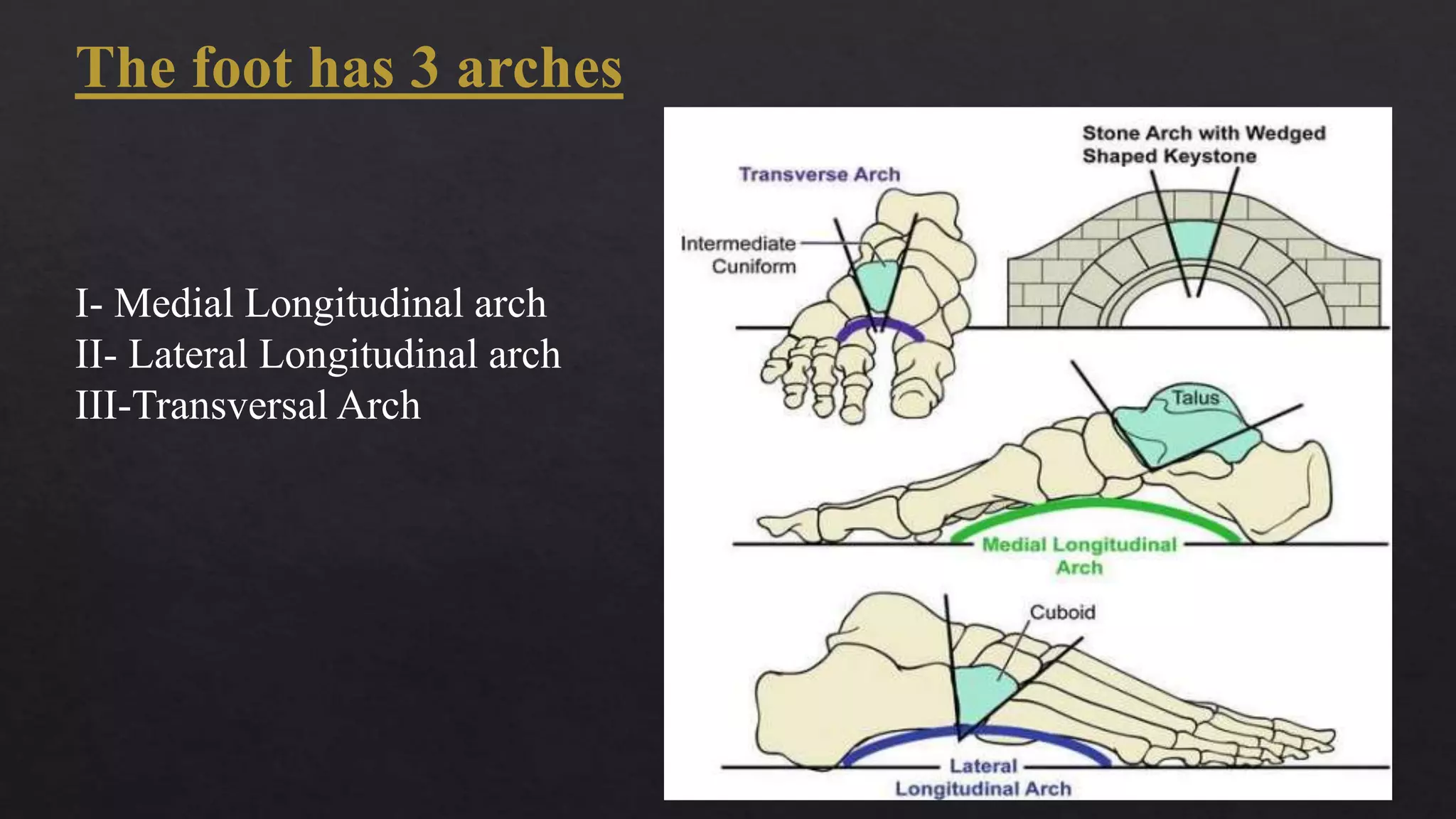 The foot has 3 arches

I- Medial Longitudinal arch
II- Lateral Longitudinal arch
III-Transversal Arch

Transverse Arch

Stone Arch with Wedged Shaped Keystone

Intermediate Cuniform

Talus

Medial Longitudinal Arch

Cuboid

Lateral Longitudinal Arch